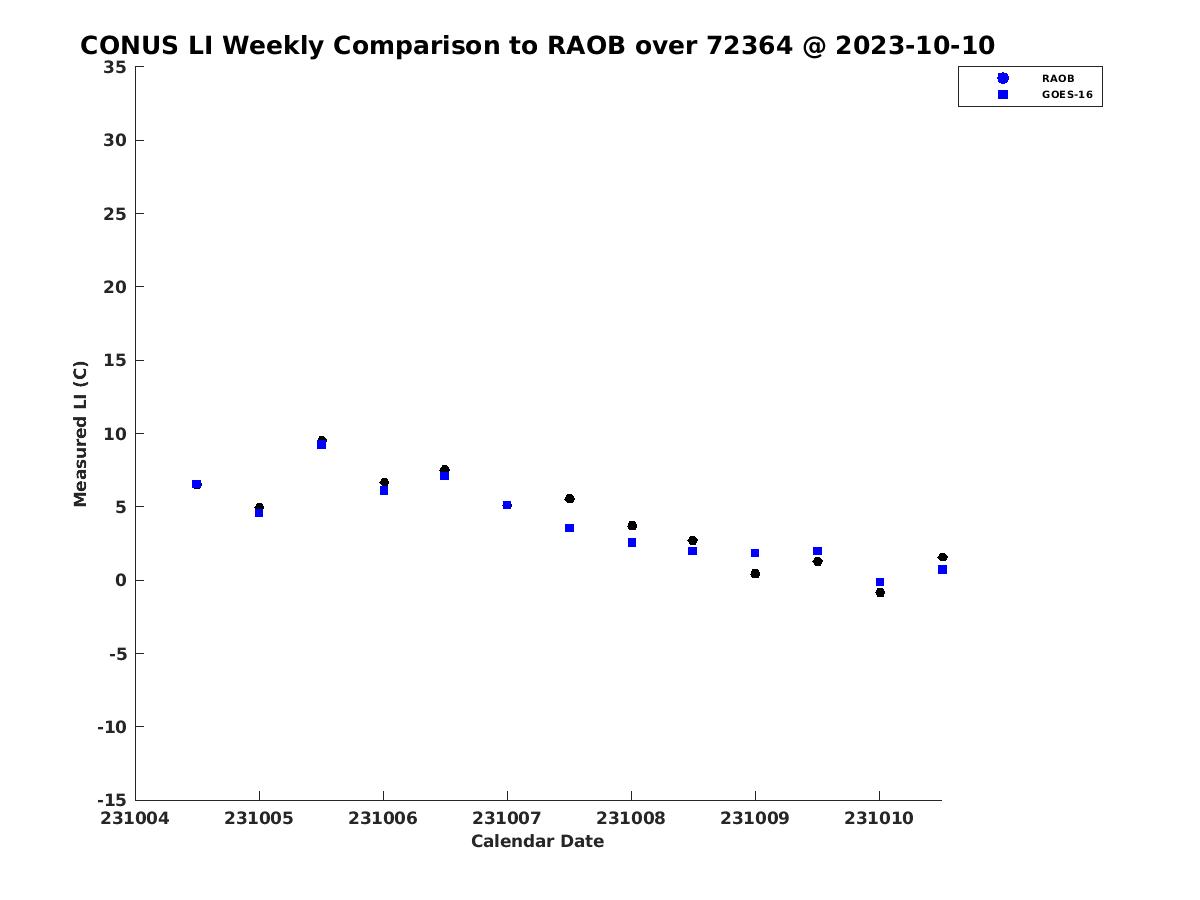 CONUS LI Weekly Comparison to RAOB over 72364 @ 2023-10-10

RAOB
GOES-16

Measured LI (C)

35
30
25
20
15
10
5
0
-5
-10
-15

231004
231005
231006
231007
231008
231009
231010

Calendar Date